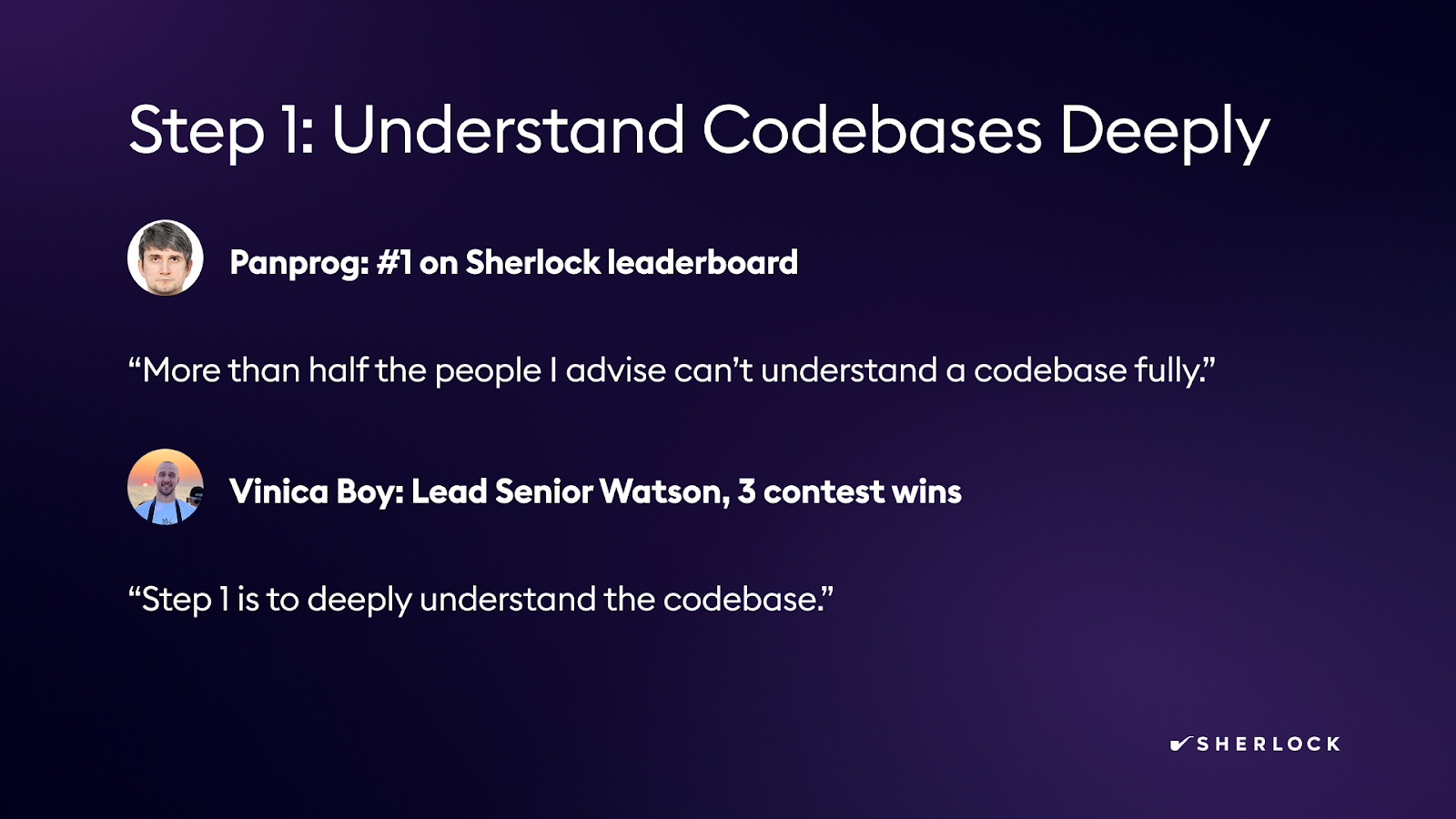 Step 1: Understand Codebases Deeply

Panprog: #1 on Sherlock leaderboard

“More than half the people I advise can’t understand a codebase fully.”

Vinica Boy: Lead Senior Watson, 3 contest wins

“Step 1 is to deeply understand the codebase.”

SHERLOCK